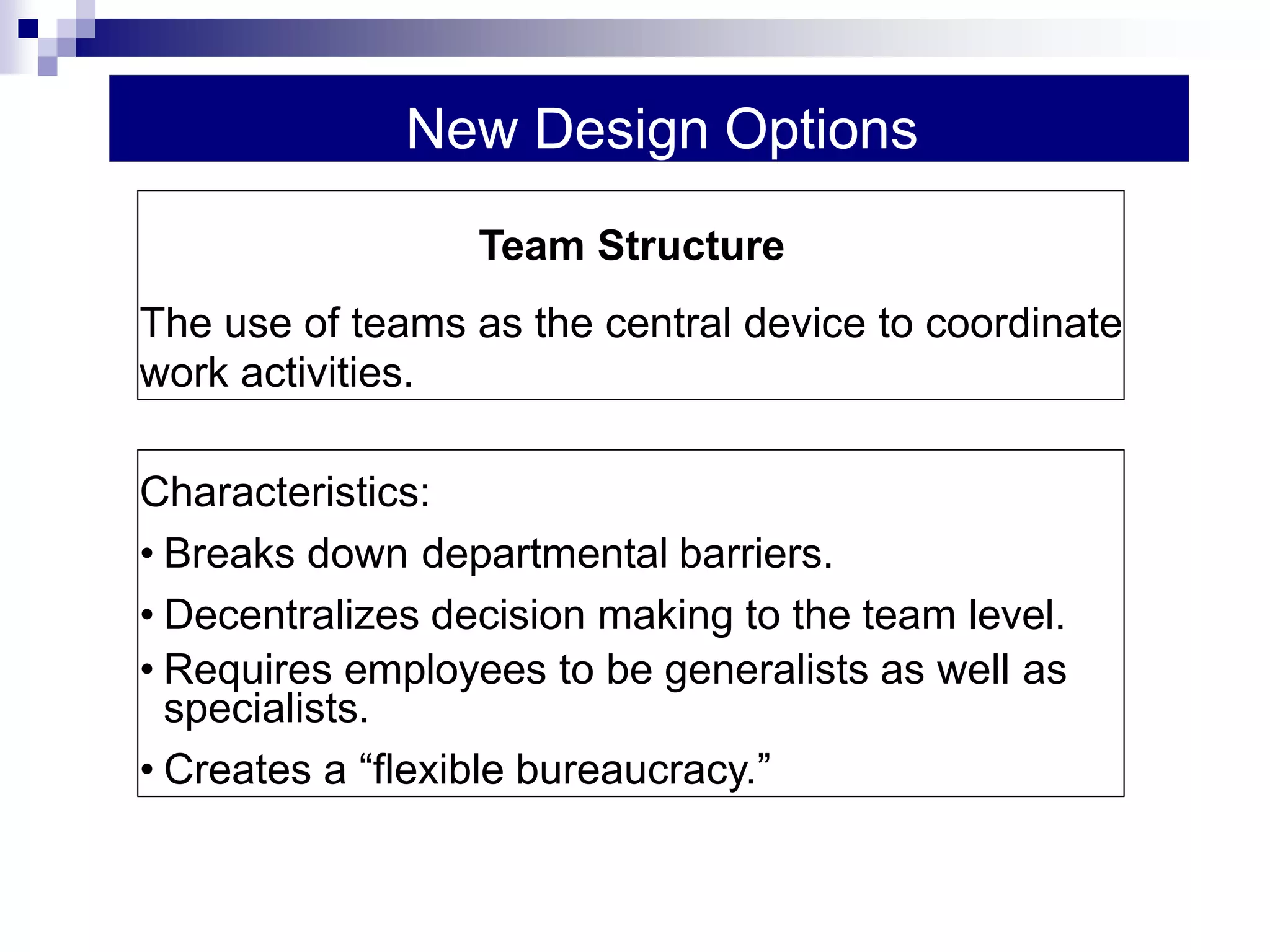 New Design Options

Team Structure

The use of teams as the central device to coordinate work activities.

Characteristics:

• Breaks down departmental barriers.

• Decentralizes decision making to the team level.

• Requires employees to be generalists as well as specialists.

• Creates a “flexible bureaucracy.”